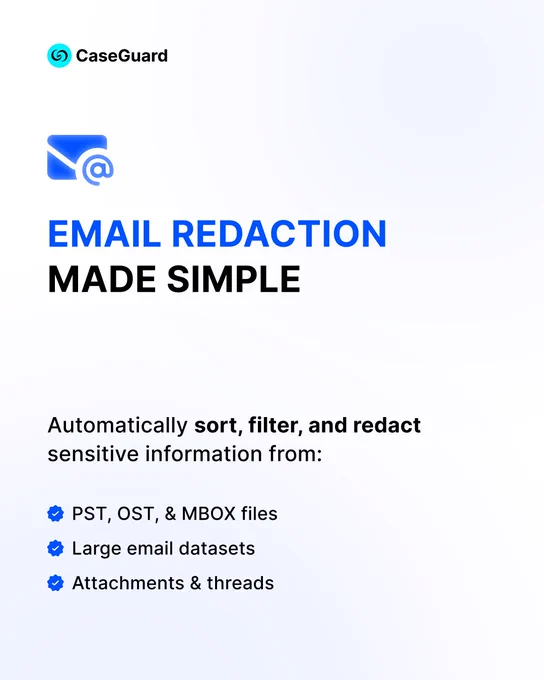 CaseGuard

EMAIL REDACTION
MADE SIMPLE

Automatically sort, filter, and redact sensitive information from:

PST, OST, & MBOX files
Large email datasets
Attachments & threads